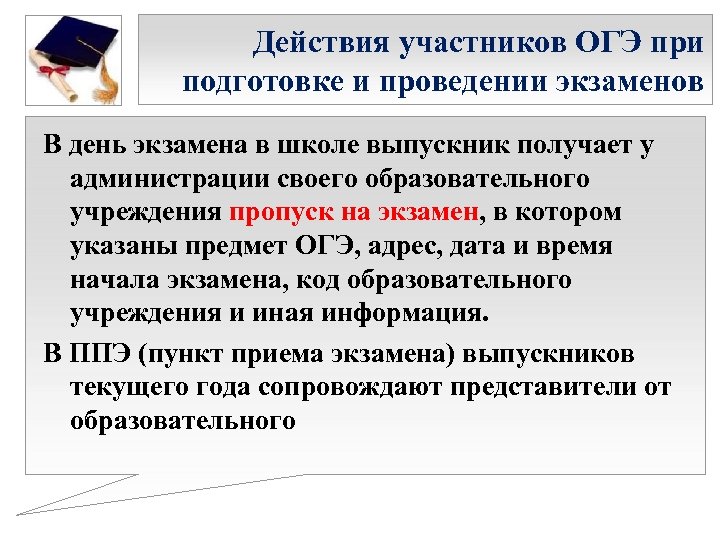 Действия участников ОГЭ при подготовке и проведении экзаменов

В день экзамена в школе выпускник получает у администрации своего образовательного учреждения пропуск на экзамен, в котором указаны предмет ОГЭ, адрес, дата и время начала экзамена, код образовательного учреждения и иная информация.

В ППЭ (пункт приема экзамена) выпускников текущего года сопровождают представители от образовательного